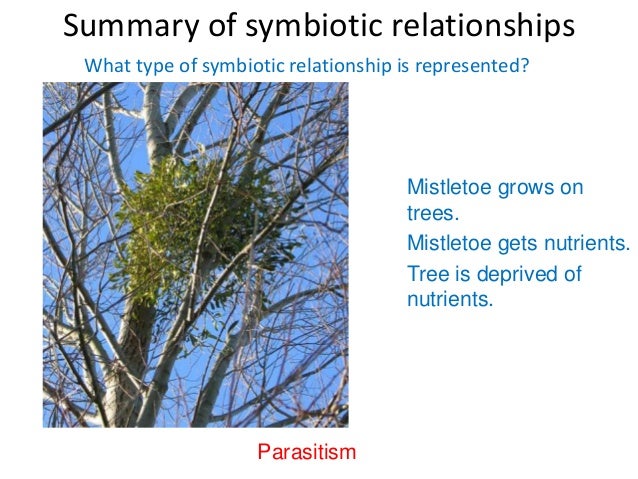 Summary of symbiotic relationships

What type of symbiotic relationship is represented?

Mistletoe grows on trees.

Mistletoe gets nutrients.

Tree is deprived of nutrients.

Parasitism